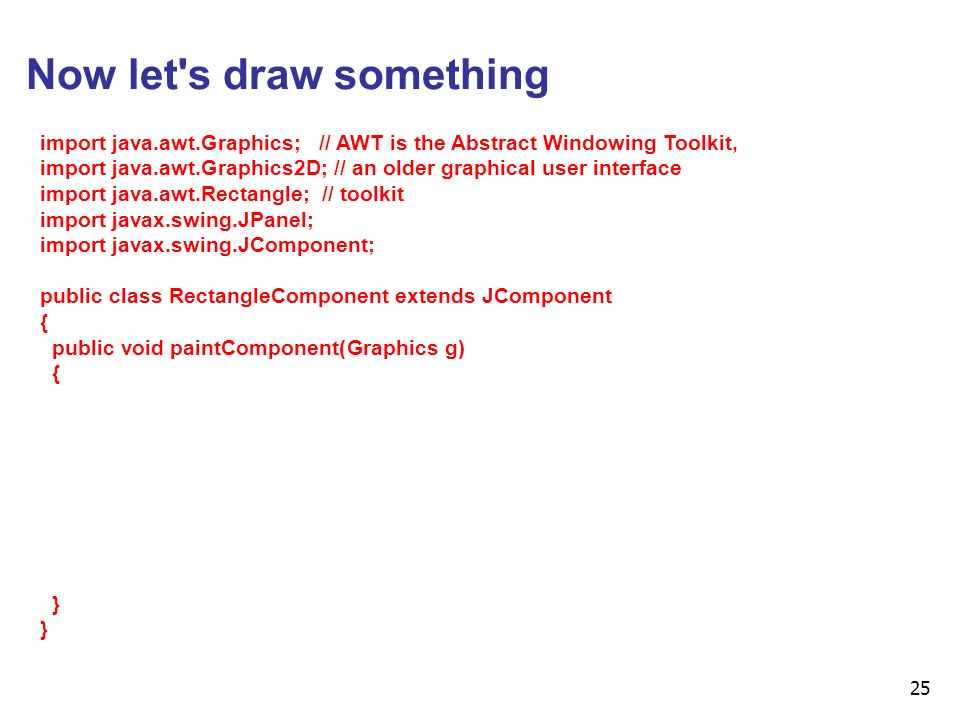 Now let's draw something

import java.awt.Graphics;   // AWT is the Abstract Windowing Toolkit,
import java.awt.Graphics2D; // an older graphical user interface
import java.awt.Rectangle;  // toolkit
import javax.swing.JPanel;
import javax.swing.JComponent;

public class RectangleComponent extends JComponent
{
  public void paintComponent(Graphics g)
  {

  }
}

25